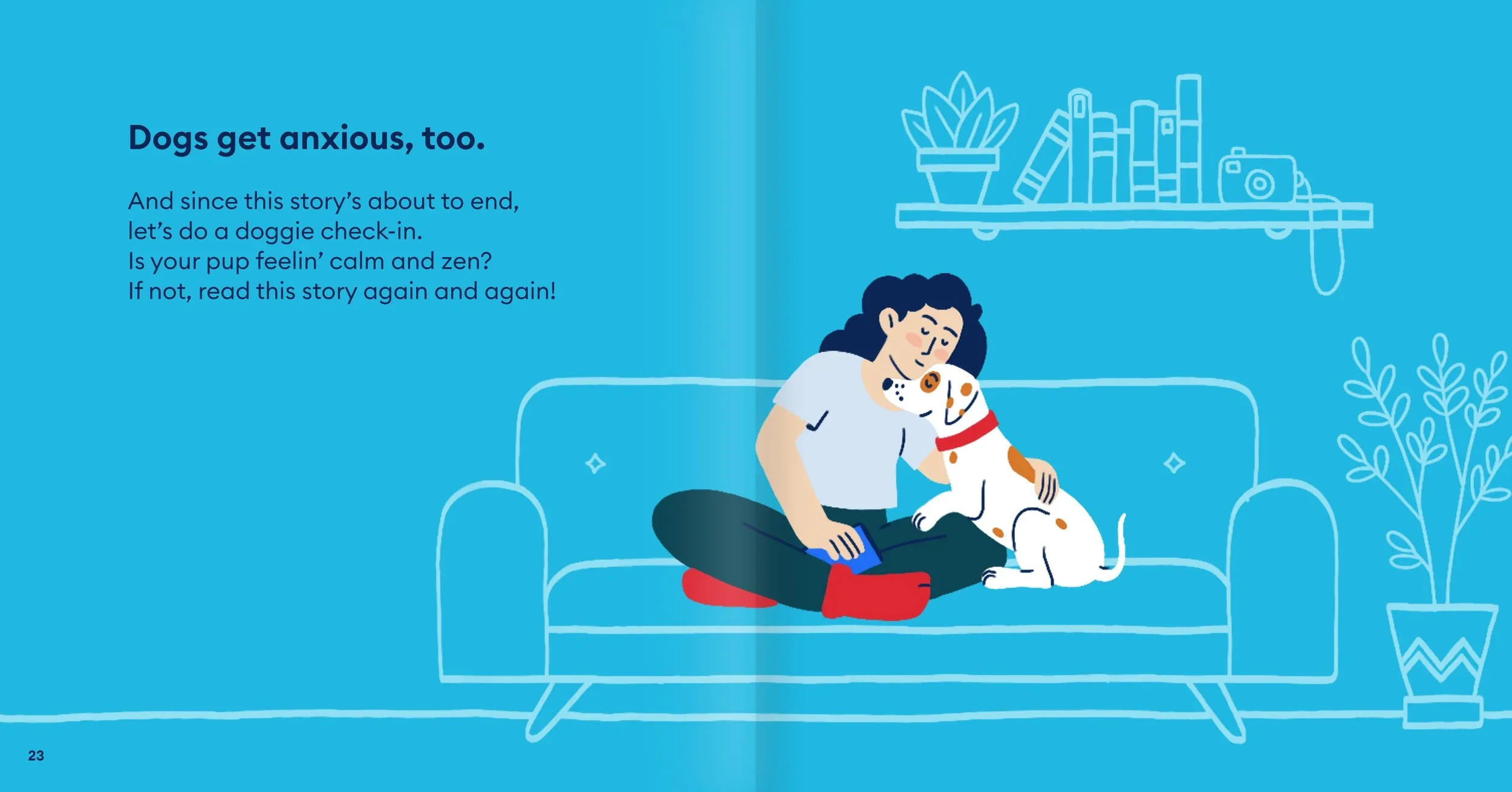 Dogs get anxious, too.

And since this story's about to end,
let's do a doggie check-in.
Is your pup feelin' calm and zen?
If not, read this story again and again!

23